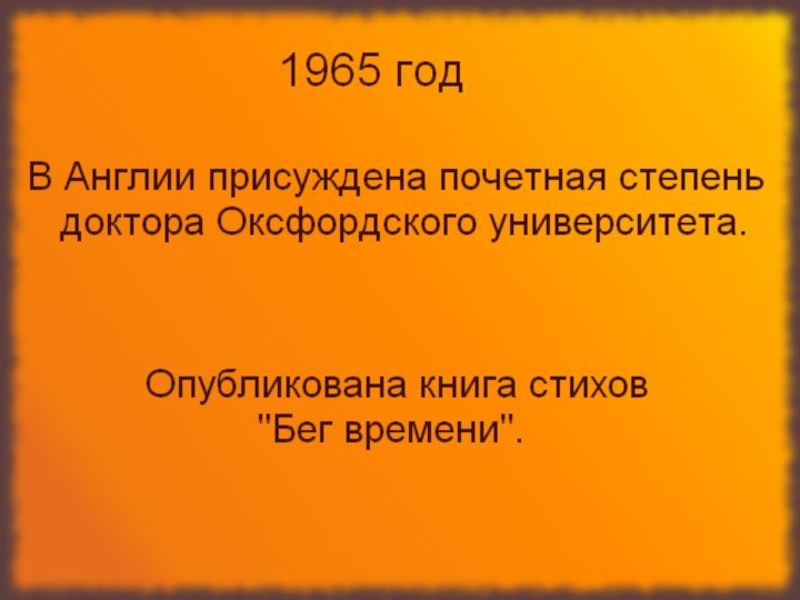 1965 год

В Англии присуждена почетная степень доктора Оксфордского университета.

Опубликована книга стихов "Бег времени".